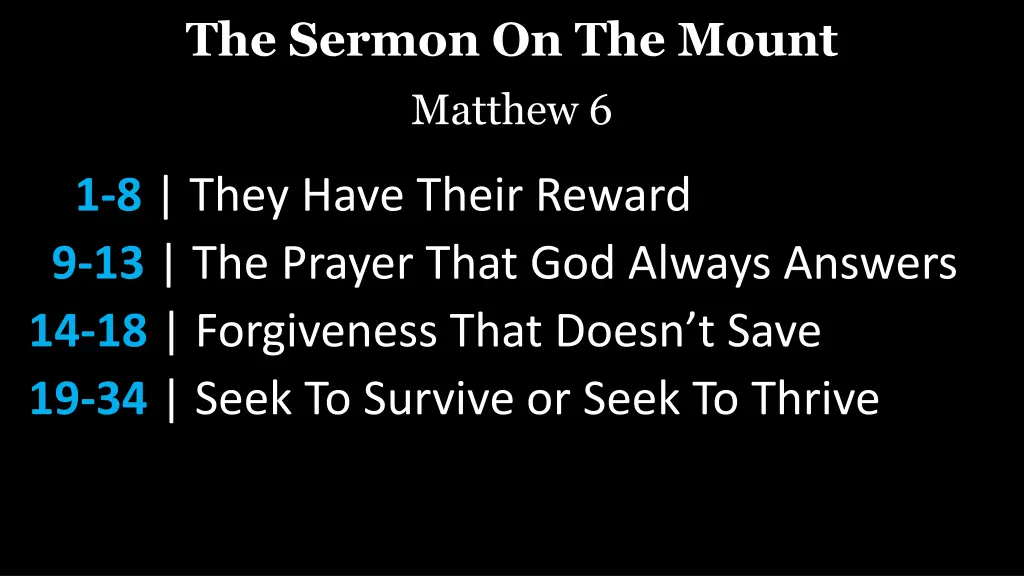 The Sermon On The Mount

Matthew 6

1-8 | They Have Their Reward
9-13 | The Prayer That God Always Answers
14-18 | Forgiveness That Doesn’t Save
19-34 | Seek To Survive or Seek To Thrive